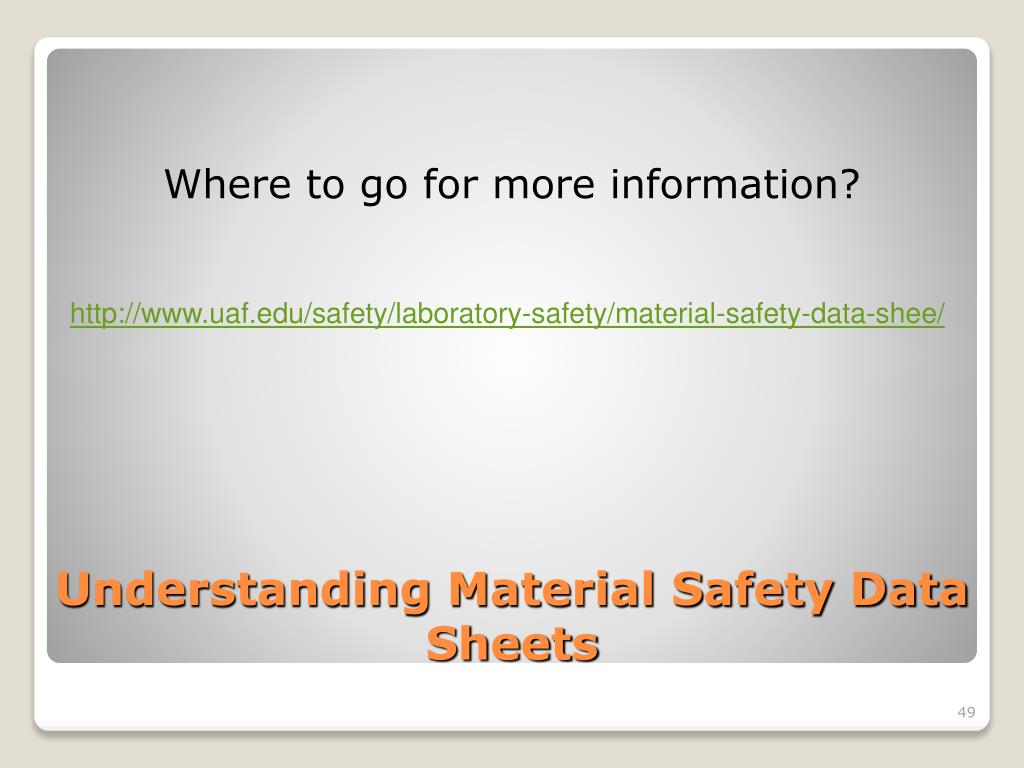 Where to go for more information?

http://www.uaf.edu/safety/laboratory-safety/material-safety-data-shee/

Understanding Material Safety Data Sheets

49